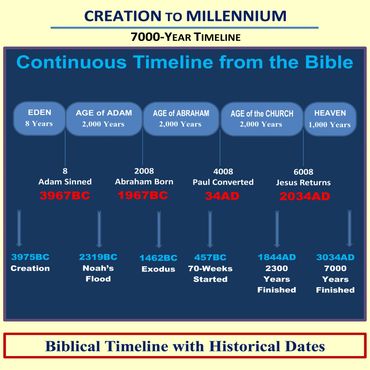 CREATION TO MILLENNIUM

7000-YEAR TIMELINE

Continuous Timeline from the Bible

EDEN
8 Years

AGE of ADAM
2,000 Years

AGE of ABRAHAM
2,000 Years

AGE of the CHURCH
2,000 Years

HEAVEN
1,000 Years

8
Adam Sinned
3967BC

2008
Abraham Born
1967BC

4008
Paul Converted
34AD

6008
Jesus Returns
2034AD

3975BC
Creation

2319BC
Noah's Flood

1462BC
Exodus

457BC
70-Weeks Started

1844AD
2300 Years Finished

3034AD
7000 Years Finished

Biblical Timeline with Historical Dates